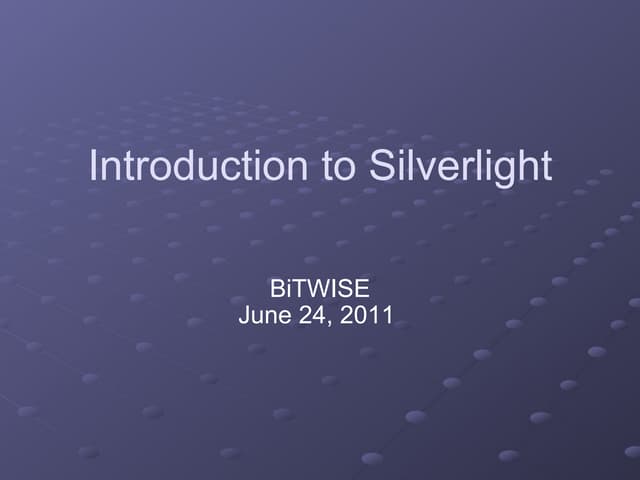 Introduction to Silverlight

BiTWISE
June 24, 2011